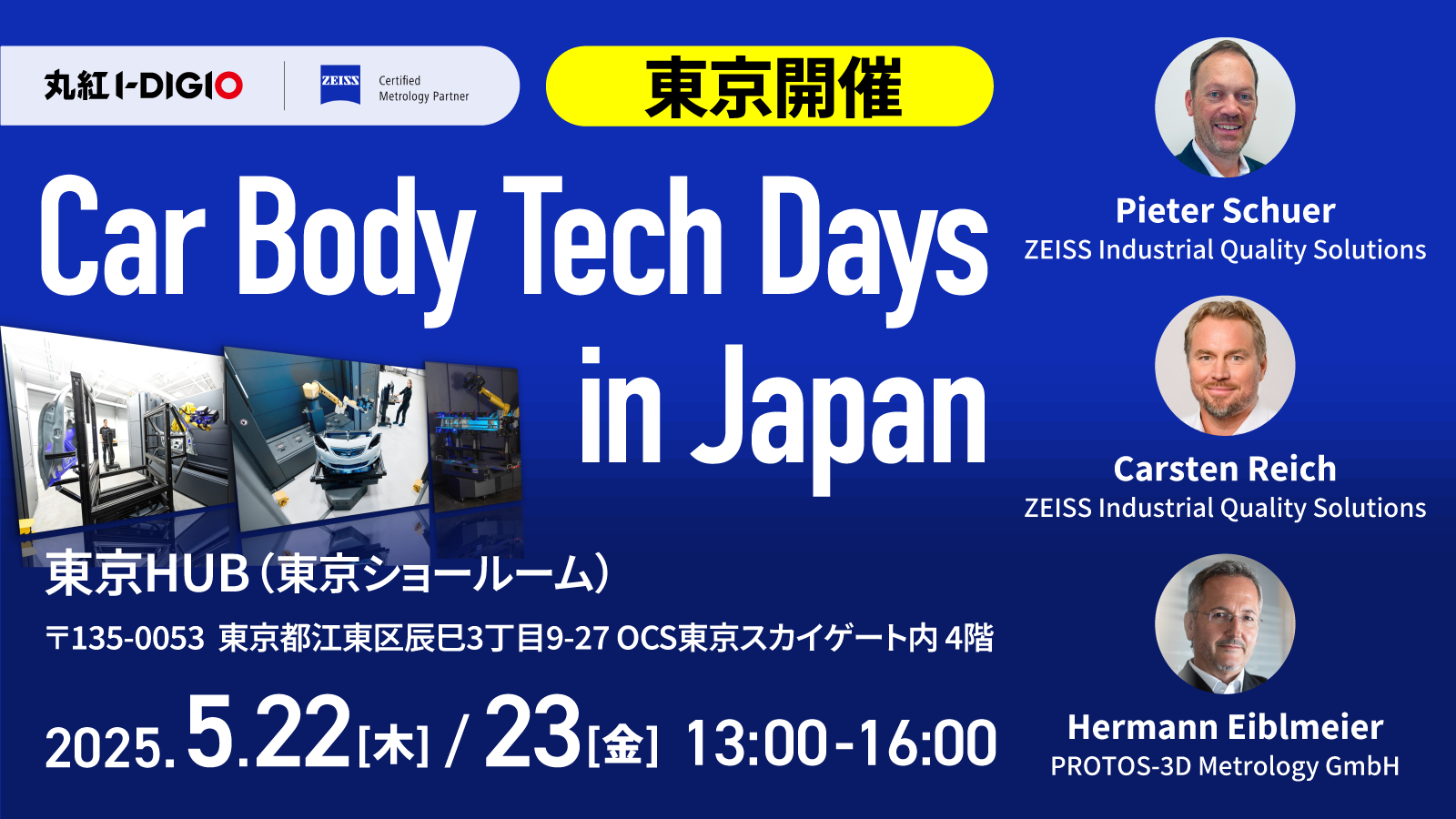 丸紅 I-DIGIO

ZEISS Certified Metrology Partner

東京開催

Car Body Tech Days in Japan

東京HUB（東京ショールーム）

〒135-0053 東京都江東区辰巳3丁目9-27 OCS東京スカイゲート内 4階

2025.5.22[木] / 23[金] 13:00-16:00

Pieter Schuer
ZEISS Industrial Quality Solutions

Carsten Reich
ZEISS Industrial Quality Solutions

Hermann Eiblmeier
PROTOS-3D Metrology GmbH